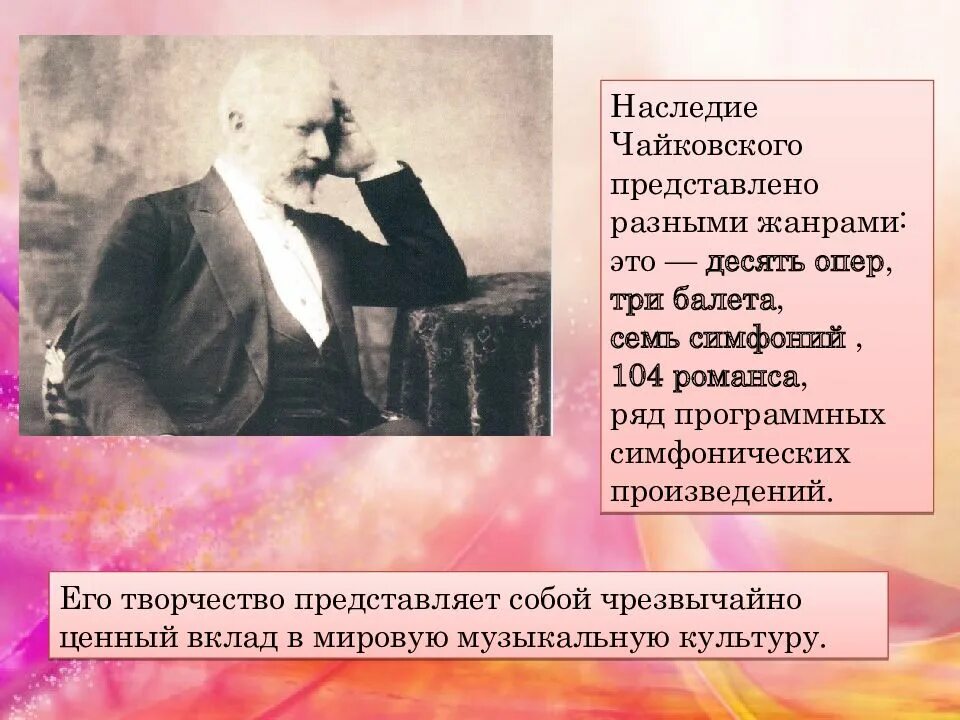 Наследие Чайковского представлено разными жанрами: это — десять опер, три балета, семь симфоний , 104 романса, ряд программных симфонических произведений.

Его творчество представляет собой чрезвычайно ценный вклад в мировую музыкальную культуру.